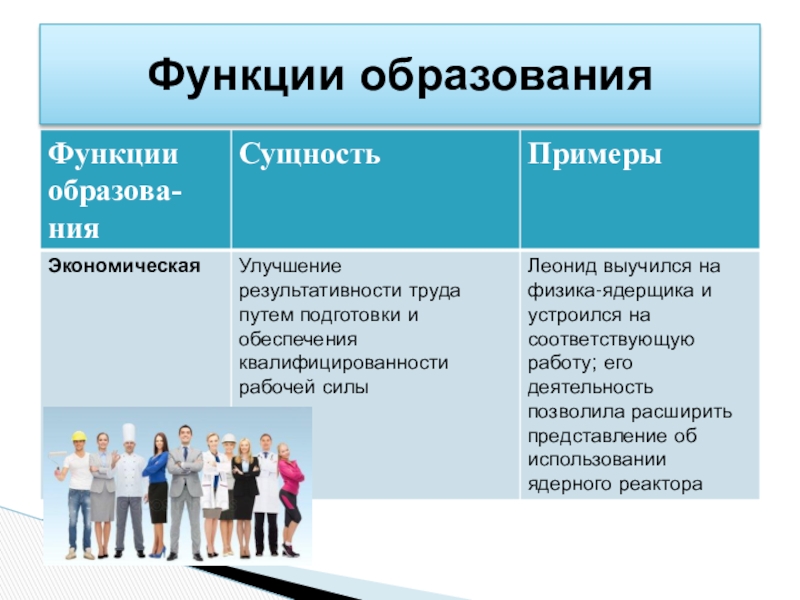 Функции образования

| Функции образования | Сущность | Примеры |
|---|---|---|
| Экономическая | Улучшение результативности труда путем подготовки и обеспечения квалифицированности рабочей силы | Леонид выучился на физика-ядерщика и устроился на соответствующую работу; его деятельность позволила расширить представление об использовании ядерного реактора |